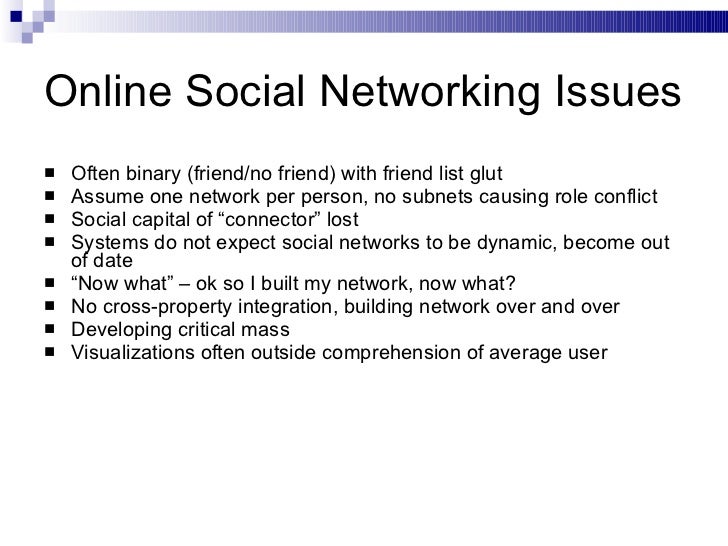 Online Social Networking Issues

- Often binary (friend/no friend) with friend list glut
- Assume one network per person, no subnets causing role conflict
- Social capital of “connector” lost
- Systems do not expect social networks to be dynamic, become out of date
- “Now what” – ok so I built my network, now what?
- No cross-property integration, building network over and over
- Developing critical mass
- Visualizations often outside comprehension of average user